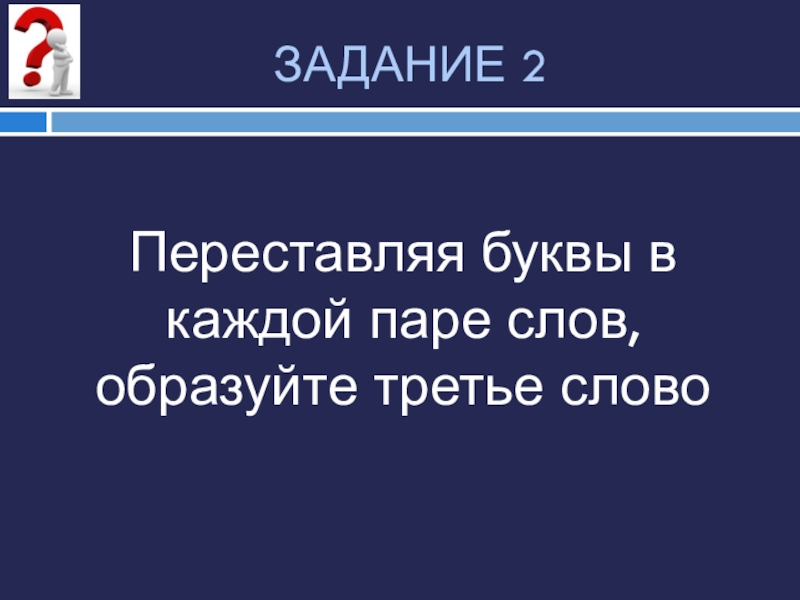 ЗАДАНИЕ 2

Переставляя буквы в каждой паре слов, образуйте третье слово